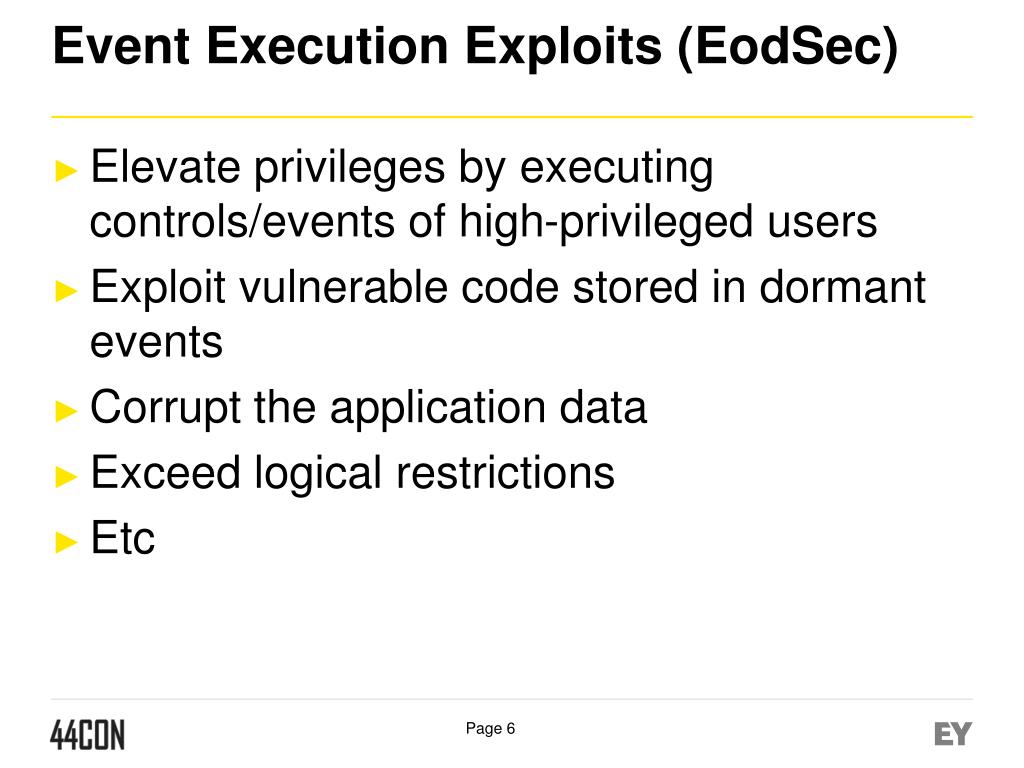 Event Execution Exploits (EodSec)

► Elevate privileges by executing controls/events of high-privileged users
► Exploit vulnerable code stored in dormant events
► Corrupt the application data
► Exceed logical restrictions
► Etc

44CON

Page 6

EY